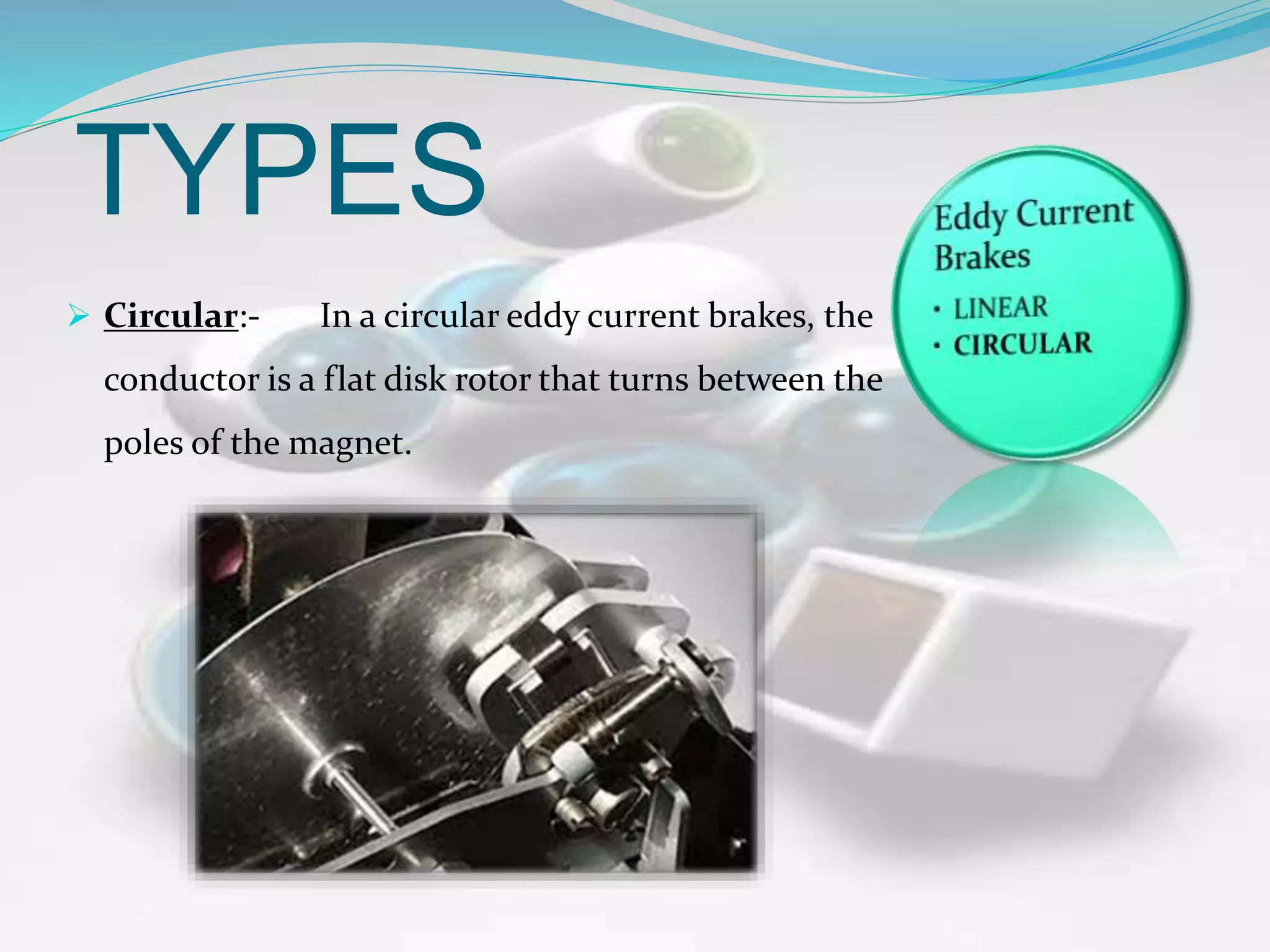 TYPES

Eddy Current Brakes

• LINEAR
• CIRCULAR

➢ Circular:- In a circular eddy current brakes, the conductor is a flat disk rotor that turns between the poles of the magnet.